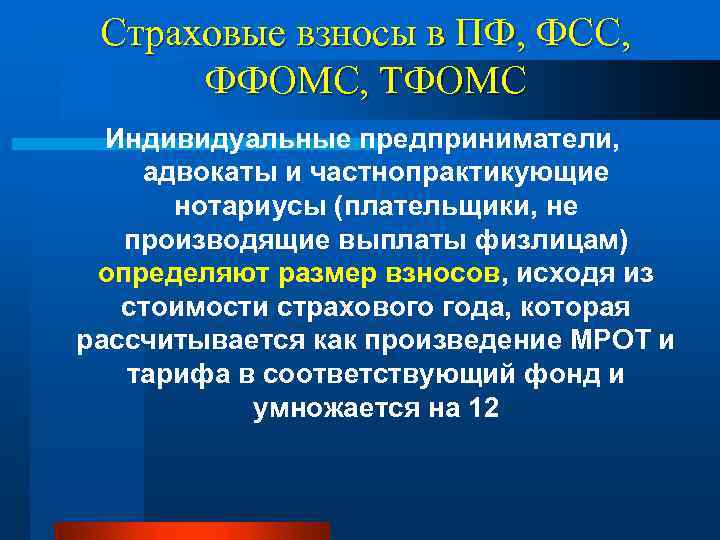 Страховые взносы в ПФ, ФСС, ФФОМС, ТФОМС

Индивидуальные предприниматели, адвокаты и частнопрактикующие нотариусы (плательщики, не производящие выплаты физлицам) определяют размер взносов, исходя из стоимости страхового года, которая рассчитывается как произведение МРОТ и тарифа в соответствующий фонд и умножается на 12